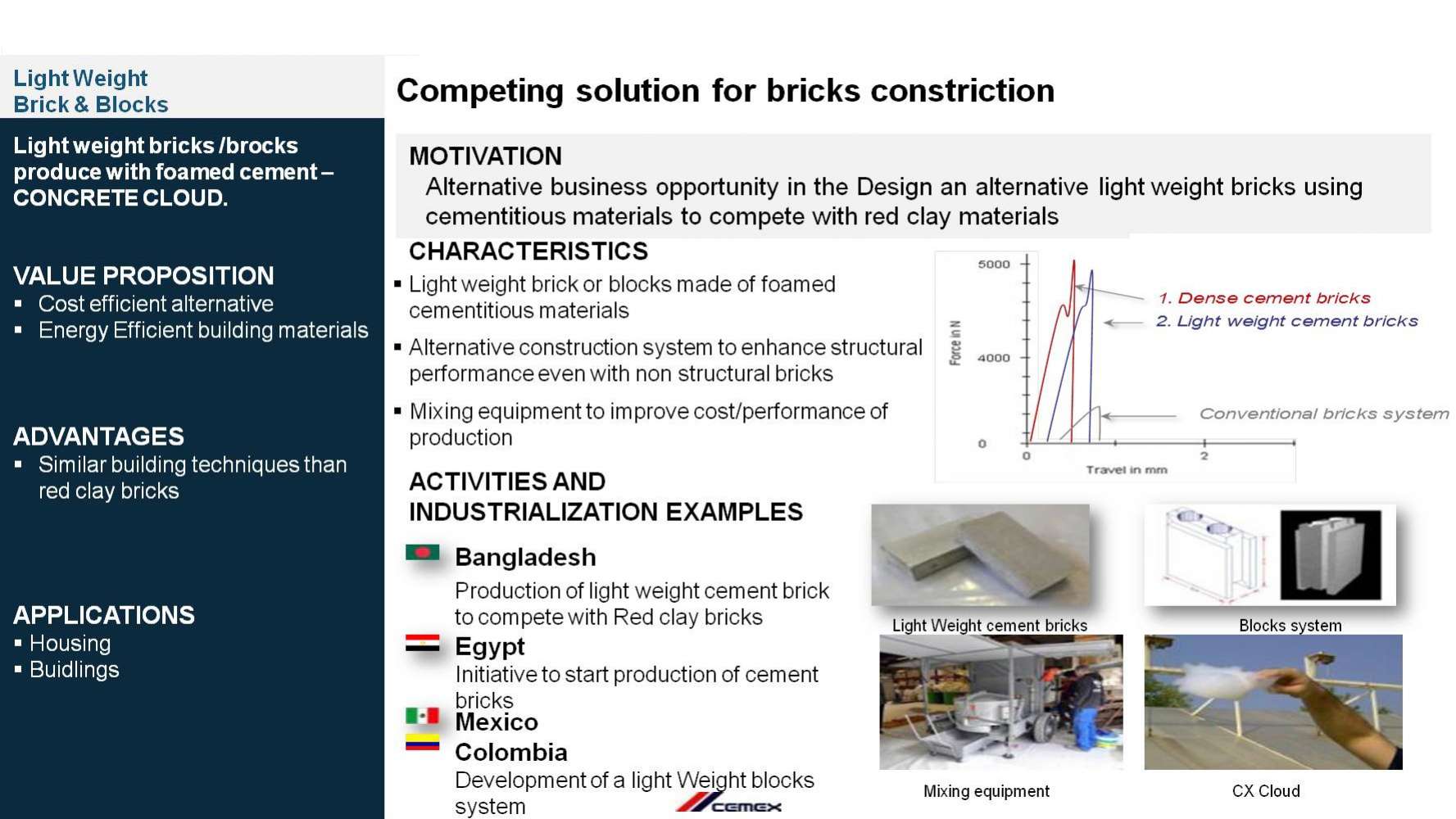 Light Weight
Brick & Blocks

Light weight bricks /brocks produce with foamed cement – CONCRETE CLOUD.

VALUE PROPOSITION
▪ Cost efficient alternative
▪ Energy Efficient building materials

ADVANTAGES
▪ Similar building techniques than red clay bricks

APPLICATIONS
▪ Housing
▪ Buidlings

Competing solution for bricks constriction

MOTIVATION
Alternative business opportunity in the Design an alternative light weight bricks using cementitious materials to compete with red clay materials

CHARACTERISTICS
▪ Light weight brick or blocks made of foamed cementitious materials
▪ Alternative construction system to enhance structural performance even with non structural bricks
▪ Mixing equipment to improve cost/performance of production

5000
4000
0
Force in N
0
2
Travel in mm
1. Dense cement bricks
2. Light weight cement bricks
Conventional bricks system

ACTIVITIES AND INDUSTRIALIZATION EXAMPLES

Bangladesh
Production of light weight cement brick to compete with Red clay bricks

Egypt
Initiative to start production of cement bricks

Mexico

Colombia
Development of a light Weight blocks system

CEMEX

Light Weight cement bricks
Blocks system
Mixing equipment
CX Cloud